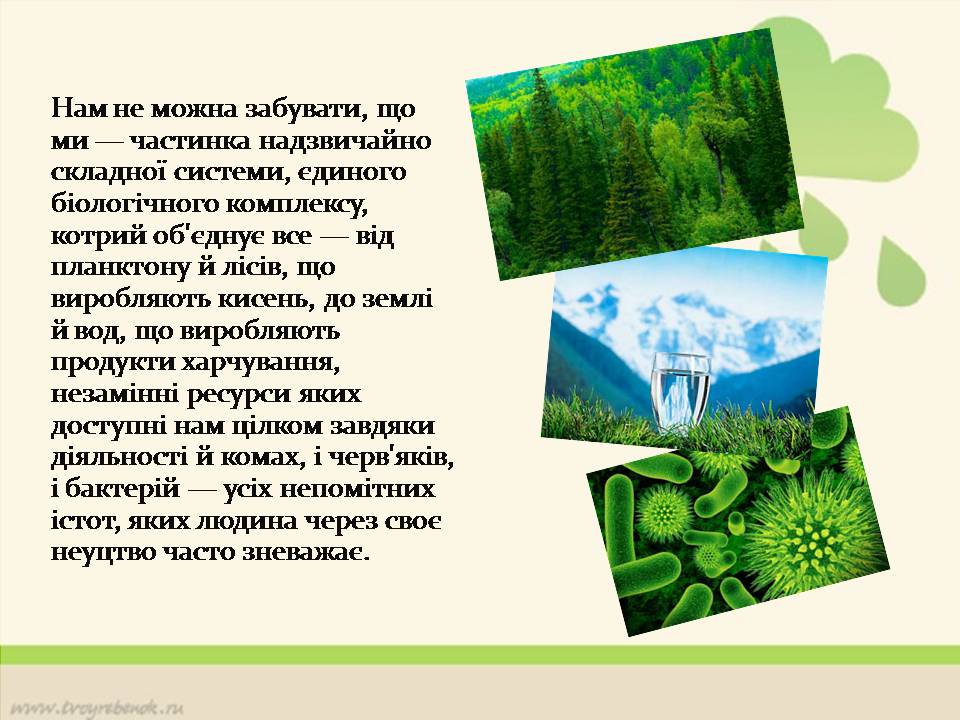 Нам не можна забувати, що ми — частинка надзвичайно складної системи, єдиного біологічного комплексу, котрий об'єднує все — від планктону й лісів, що виробляють кисень, до землі й вод, що виробляють продукти харчування, незамінні ресурси яких доступні нам цілком завдяки діяльності й комах, і черв'яків, і бактерій — усіх непомітних істот, яких людина через своє неуцтво часто зневажає.

www.tvoyrebenok.ru